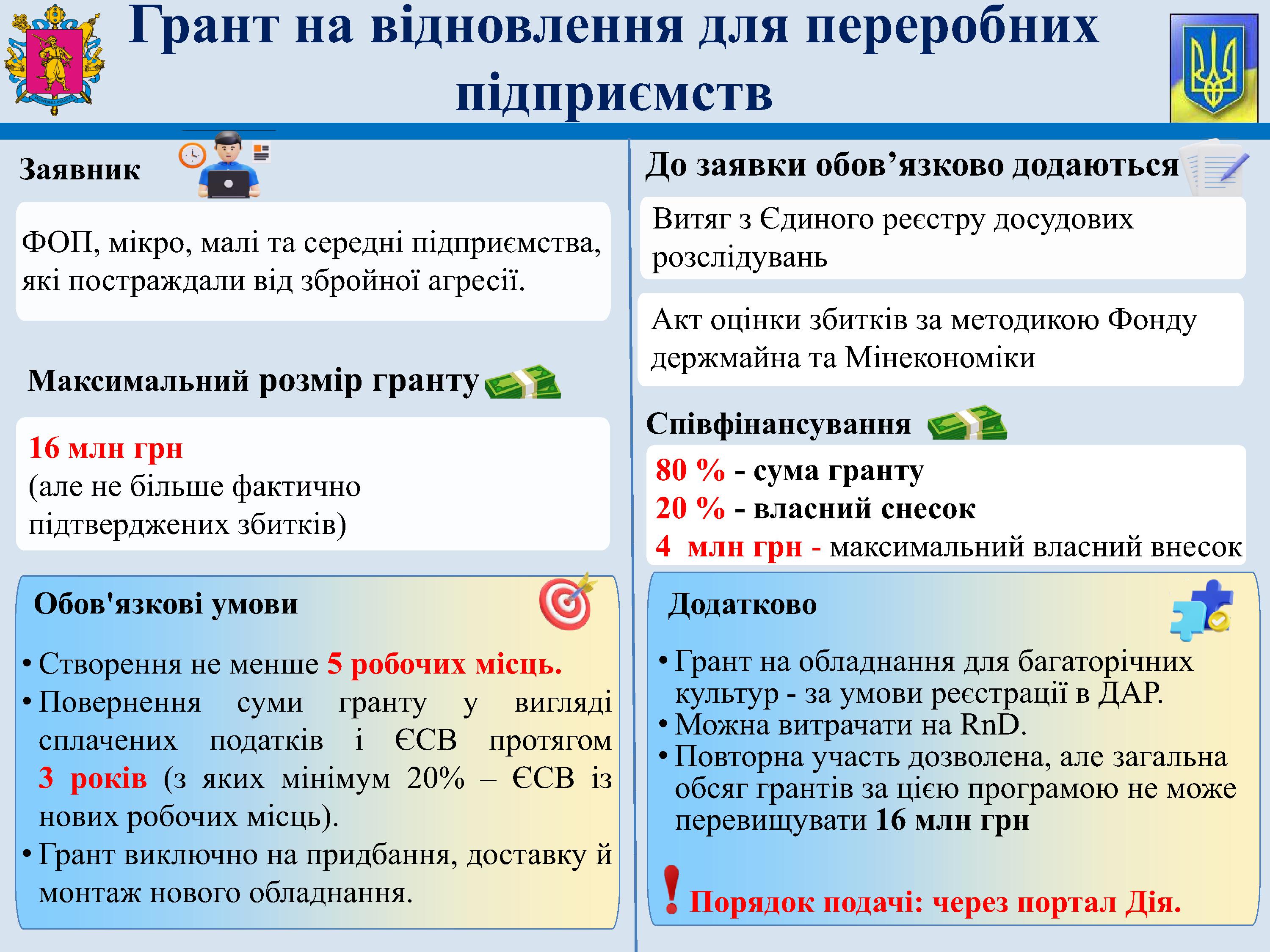 Грант на відновлення для переробних підприємств

Заявник

ФОП, мікро, малі та середні підприємства, які постраждали від збройної агресії.

Максимальний розмір гранту

16 млн грн
(але не більше фактично підтверджених збитків)

Обов'язкові умови

• Створення не менше 5 робочих місць.
• Повернення суми гранту у вигляді сплачених податків і ЄСВ протягом 3 років (з яких мінімум 20% – ЄСВ із нових робочих місць).
• Грант виключно на придбання, доставку й монтаж нового обладнання.

До заявки обов’язково додаються

Витяг з Єдиного реєстру досудових розслідувань

Акт оцінки збитків за методикою Фонду держмайна та Мінекономіки

Співфінансування

80 % - сума гранту
20 % - власний снесок
4 млн грн - максимальний власний внесок

Додатково

• Грант на обладнання для багаторічних культур - за умови реєстрації в ДАР.
• Можна витрачати на RnD.
• Повторна участь дозволена, але загальна обсяг грантів за цією програмою не може перевищувати 16 млн грн

! Порядок подачі: через портал Дія.